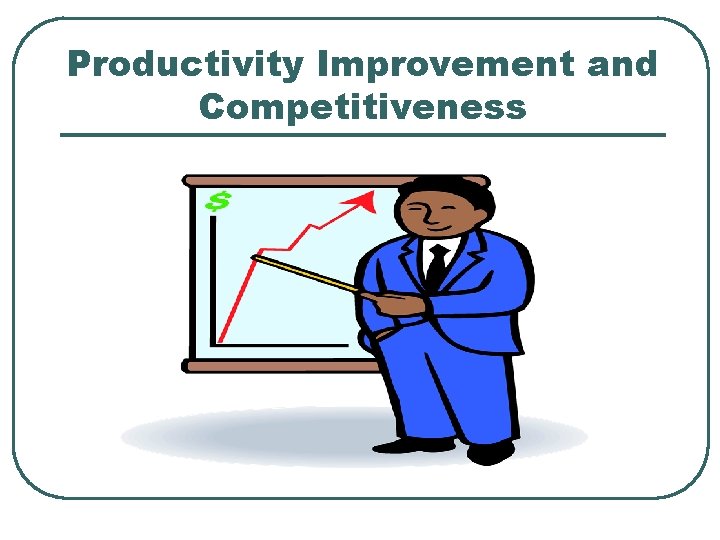 Productivity Improvement and Competitiveness

$